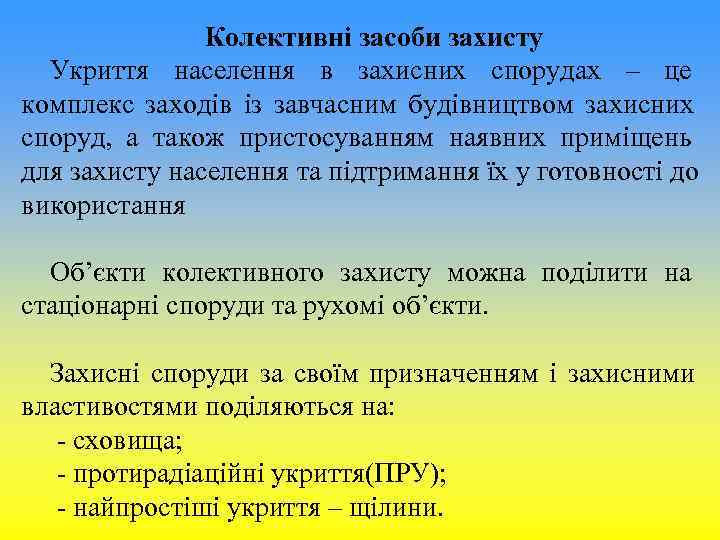 Колективні засоби захисту

Укриття населення в захисних спорудах – це комплекс заходів із завчасним будівництвом захисних споруд, а також пристосуванням наявних приміщень для захисту населення та підтримання їх у готовності до використання

Об’єкти колективного захисту можна поділити на стаціонарні споруди та рухомі об’єкти.

Захисні споруди за своїм призначенням і захисними властивостями поділяються на:
- сховища;
- протирадіаційні укриття(ПРУ);
- найпростіші укриття – щілини.